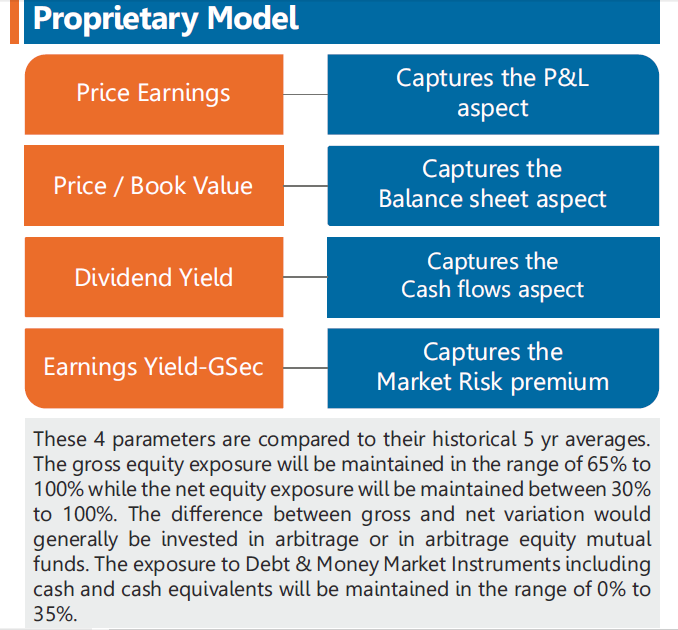 Proprietary Model

Price Earnings

Captures the P&L aspect

Price / Book Value

Captures the Balance sheet aspect

Dividend Yield

Captures the Cash flows aspect

Earnings Yield-GSec

Captures the Market Risk premium

These 4 parameters are compared to their historical 5 yr averages. The gross equity exposure will be maintained in the range of 65% to 100% while the net equity exposure will be maintained between 30% to 100%. The difference between gross and net variation would generally be invested in arbitrage or in arbitrage equity mutual funds. The exposure to Debt & Money Market Instruments including cash and cash equivalents will be maintained in the range of 0% to 35%.